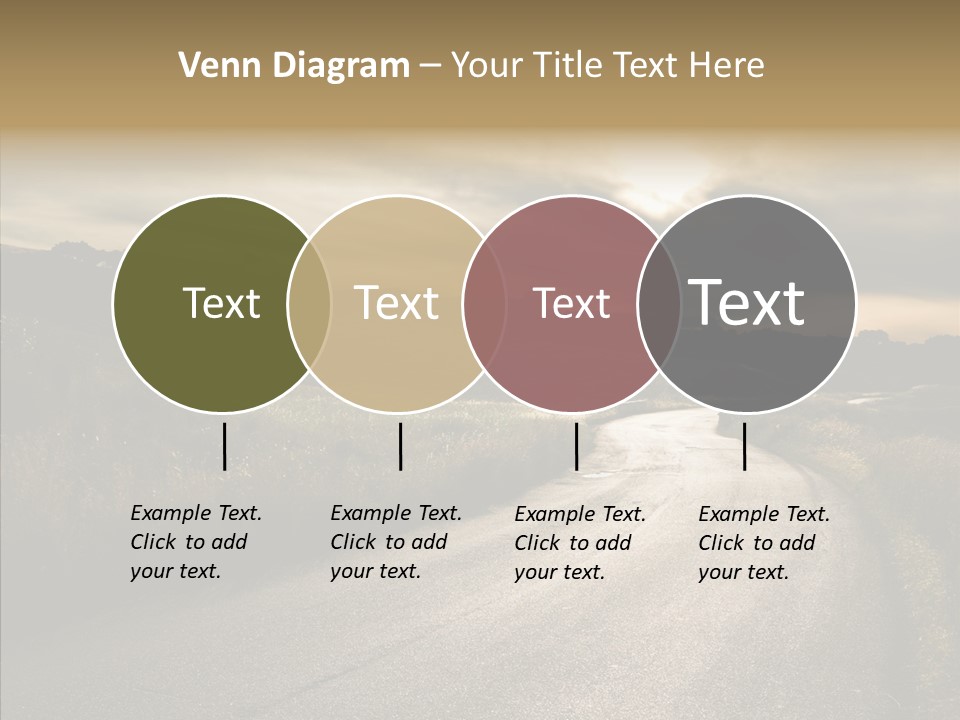 Venn Diagram – Your Title Text Here

Text

Text

Text

Text

Example Text. Click to add your text.

Example Text. Click to add your text.

Example Text. Click to add your text.

Example Text. Click to add your text.